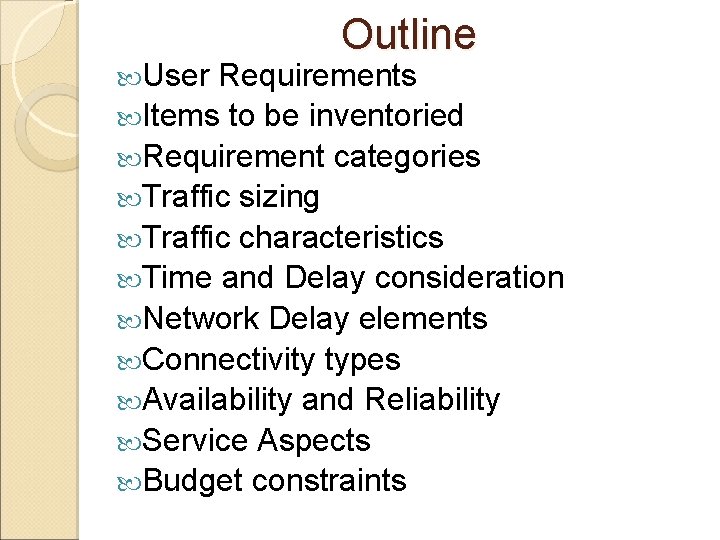 Outline

User Requirements
Items to be inventoried
Requirement categories
Traffic sizing
Traffic characteristics
Time and Delay consideration
Network Delay elements
Connectivity types
Availability and Reliability
Service Aspects
Budget constraints